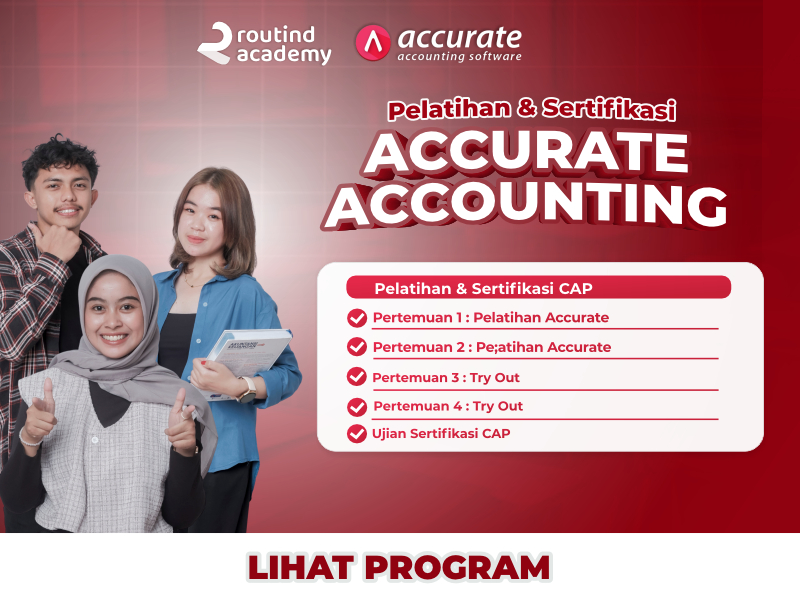 routind academy

accurate
accounting software

Pelatihan & Sertifikasi
ACCURATE ACCOUNTING

Pelatihan & Sertifikasi CAP
Pertemuan 1 : Pelatihan Accurate
Pertemuan 2 : Pe;atihan Accurate
Pertemuan 3 : Try Out
Pertemuan 4 : Try Out
Ujian Sertifikasi CAP

LIHAT PROGRAM